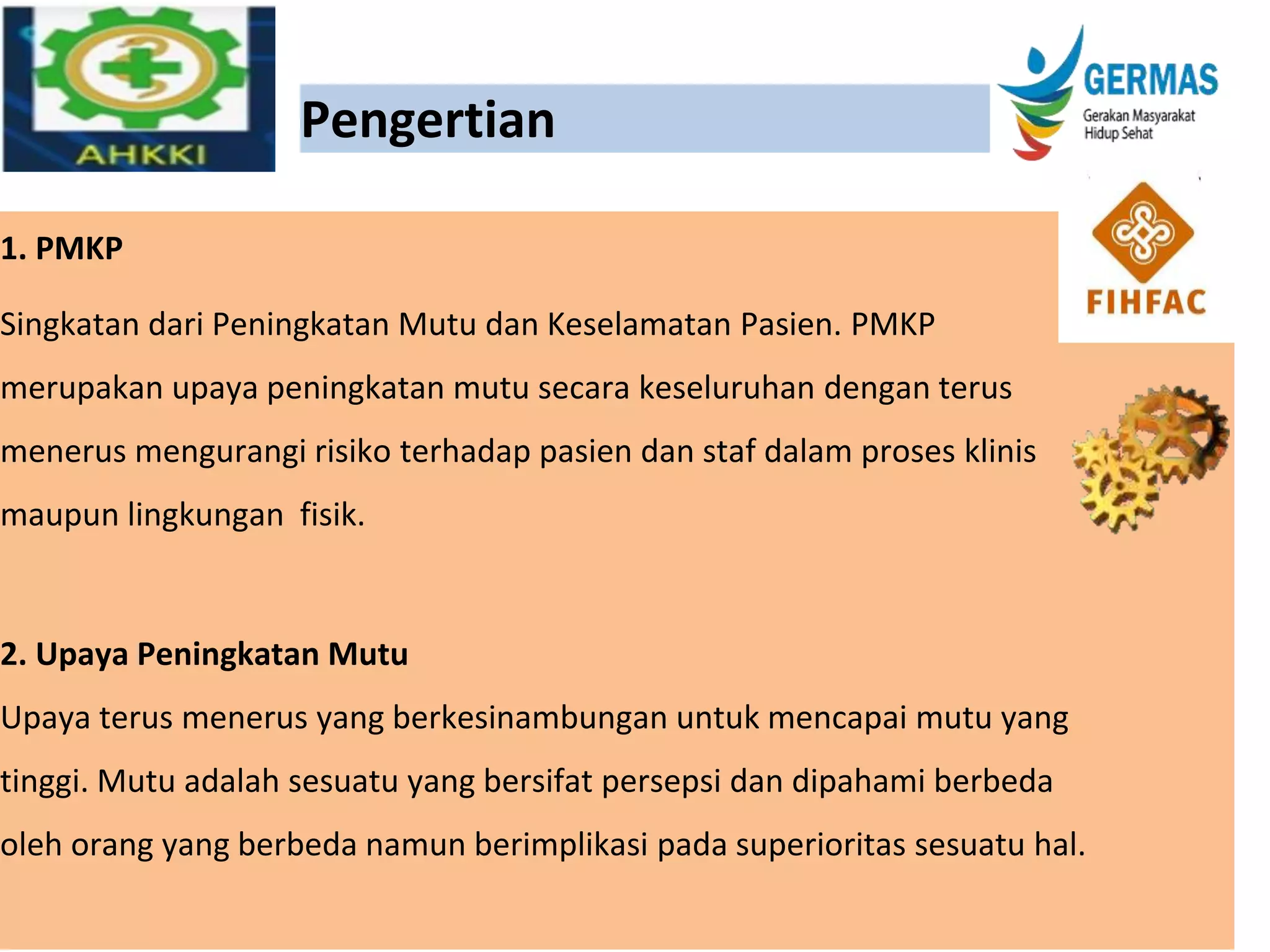 AHKKI

Pengertian

GERMAS
Gerakan Masyarakat Hidup Sehat

FIHFAC

1. PMKP

Singkatan dari Peningkatan Mutu dan Keselamatan Pasien. PMKP merupakan upaya peningkatan mutu secara keseluruhan dengan terus menerus mengurangi risiko terhadap pasien dan staf dalam proses klinis maupun lingkungan fisik.

2. Upaya Peningkatan Mutu

Upaya terus menerus yang berkesinambungan untuk mencapai mutu yang tinggi. Mutu adalah sesuatu yang bersifat persepsi dan dipahami berbeda oleh orang yang berbeda namun berimplikasi pada superioritas sesuatu hal.